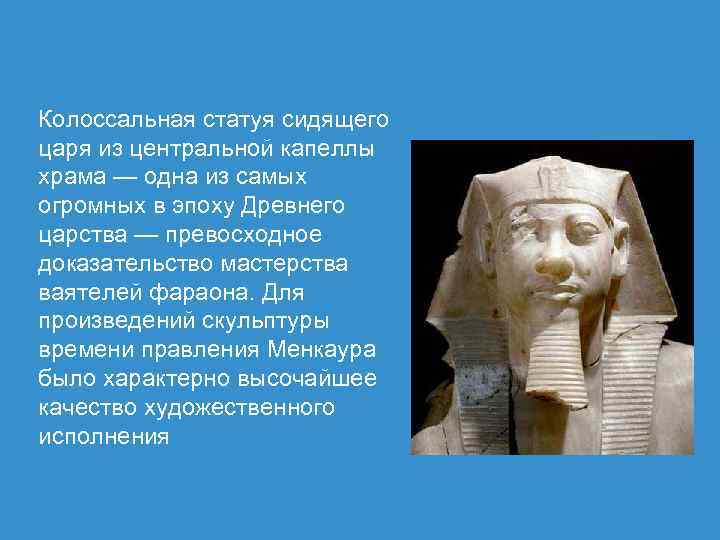 Колоссальная статуя сидящего царя из центральной капеллы храма — одна из самых огромных в эпоху Древнего царства — превосходное доказательство мастерства ваятелей фараона. Для произведений скульптуры времени правления Менкаура было характерно высочайшее качество художественного исполнения